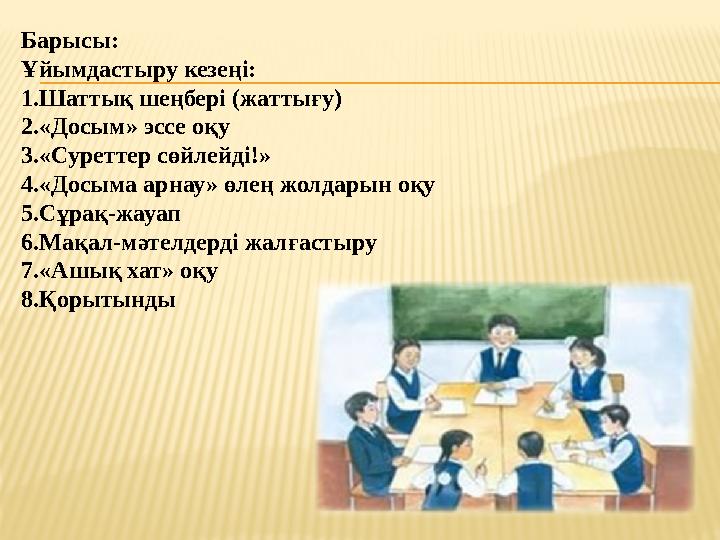 Барысы:
Ұйымдастыру кезеңі:
1.Шаттық шеңбері (жаттығу)
2.«Досым» эссе оқу
3.«Суреттер сөйлейді!»
4.«Досыма арнау» өлең жолдарын оқу
5.Сұрақ-жауап
6.Мақал-мәтелдерді жалғастыру
7.«Ашық хат» оқу
8.Қорытынды